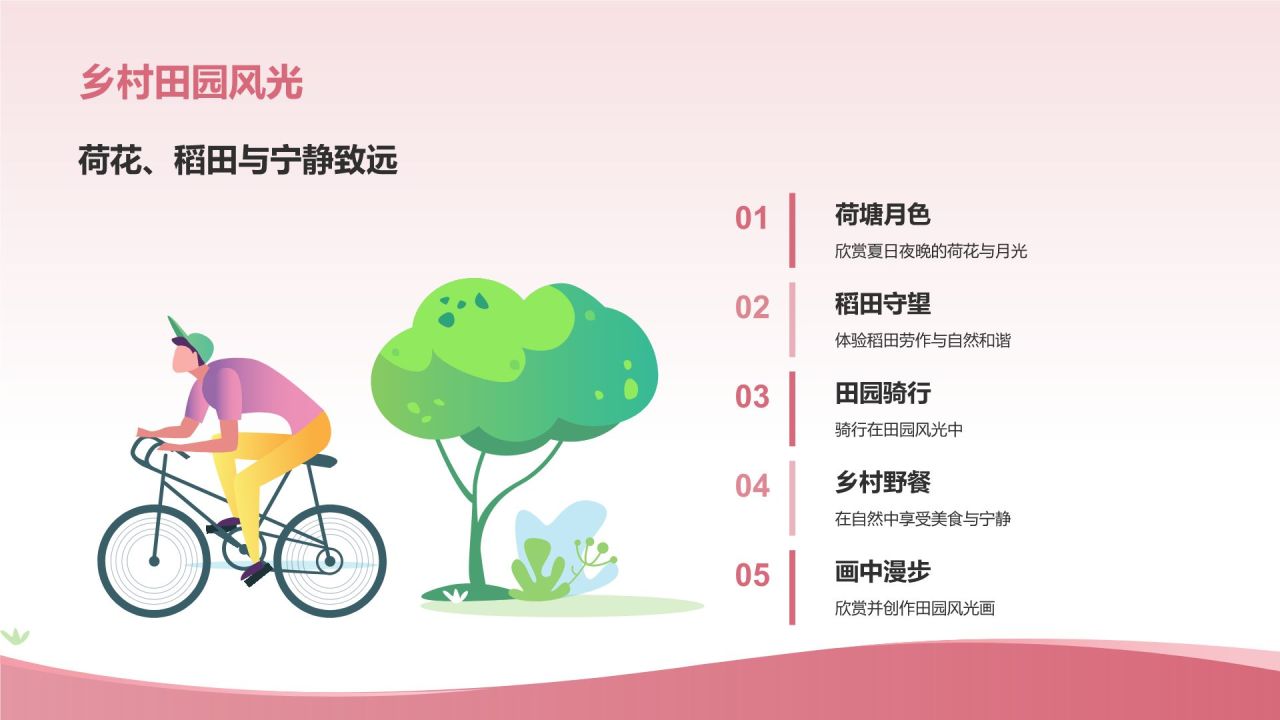 乡村田园风光

荷花、稻田与宁静致远

01
荷塘月色
欣赏夏日夜晚的荷花与月光

02
稻田守望
体验稻田劳作与自然和谐

03
田园骑行
骑行在田园风光中

04
乡村野餐
在自然中享受美食与宁静

05
画中漫步
欣赏并创作田园风光画